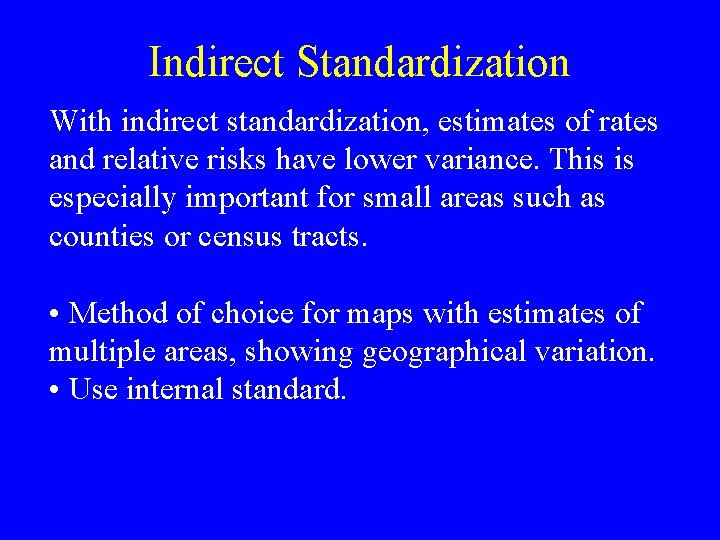 Indirect Standardization

With indirect standardization, estimates of rates and relative risks have lower variance. This is especially important for small areas such as counties or census tracts.

• Method of choice for maps with estimates of multiple areas, showing geographical variation.
• Use internal standard.